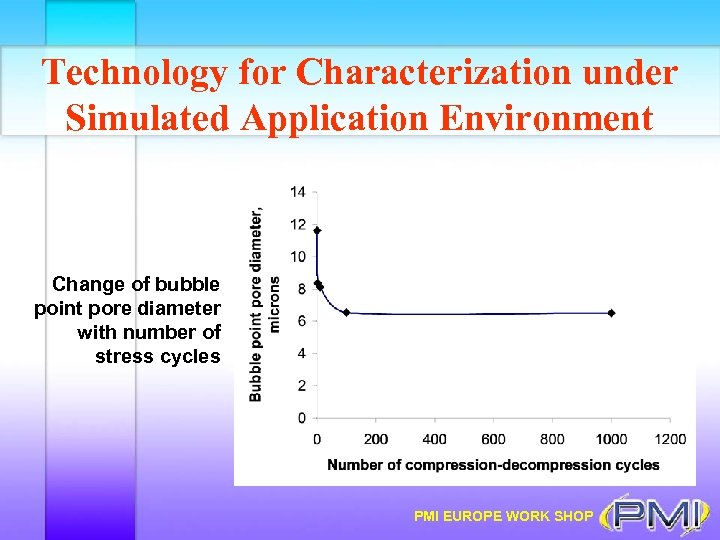 Technology for Characterization under Simulated Application Environment

Change of bubble point pore diameter with number of stress cycles

Bubble point pore diameter, microns

14
12
10
8
6
4
2
0

0 200 400 600 800 1000 1200

Number of compression-decompression cycles

PMI EUROPE WORK SHOP

PMI